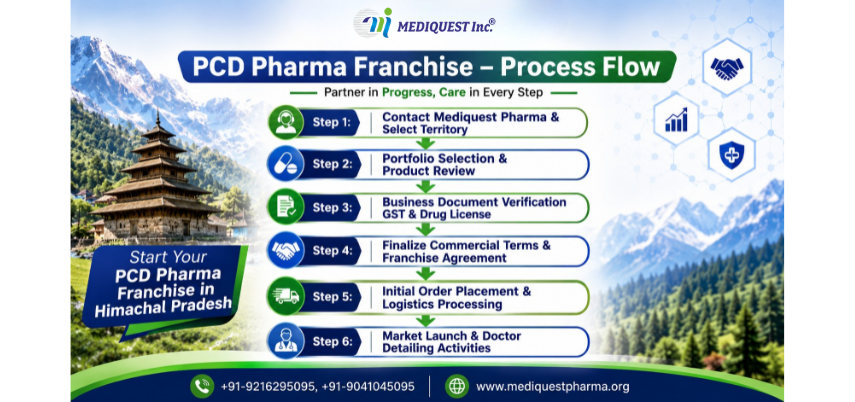 MEDIQUEST Inc.®

PCD Pharma Franchise – Process Flow

Partner in Progress, Care in Every Step

Step 1: Contact Mediquest Pharma & Select Territory

Step 2: Portfolio Selection & Product Review

Step 3: Business Document Verification GST & Drug License

Step 4: Finalize Commercial Terms & Franchise Agreement

Step 5: Initial Order Placement & Logistics Processing

Step 6: Market Launch & Doctor Detailing Activities

Start Your PCD Pharma Franchise in Himachal Pradesh

+91-9216295095, +91-9041045095

www.mediquestpharma.org